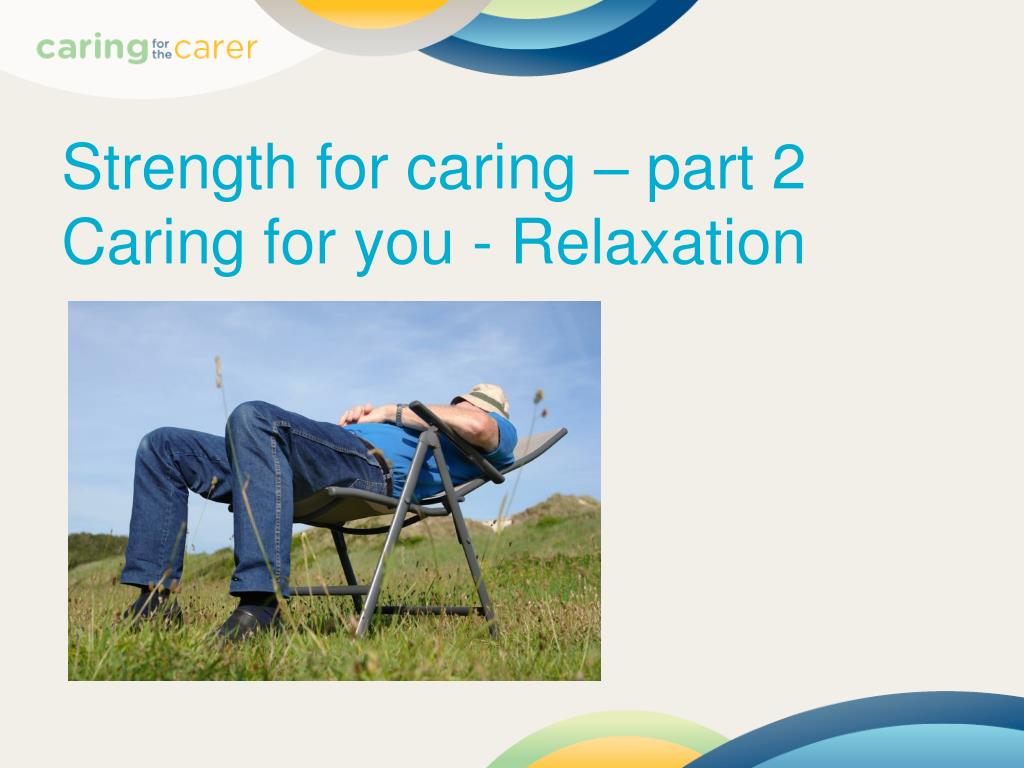 caring for the carer

Strength for caring – part 2
Caring for you - Relaxation